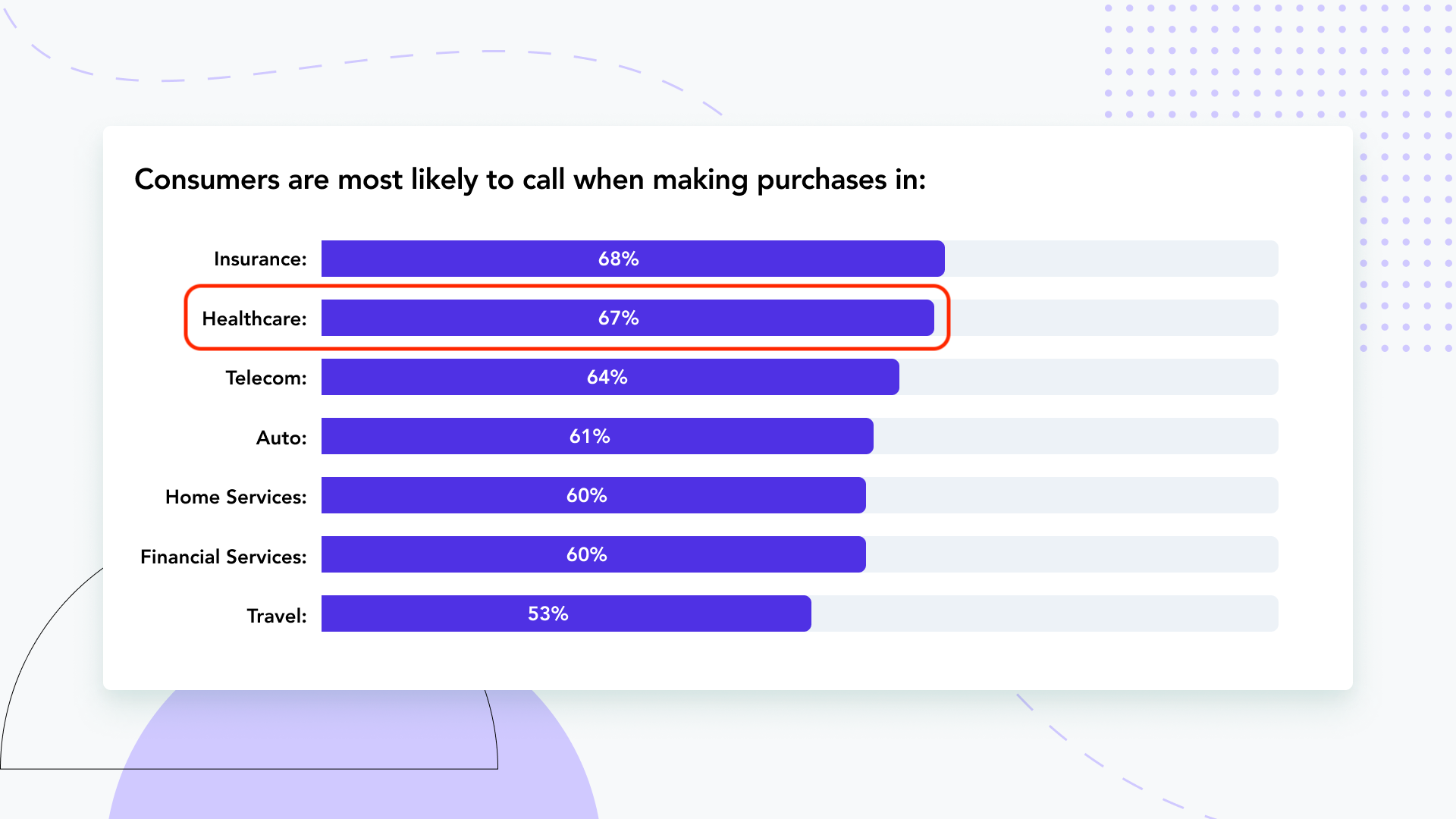 Consumers are most likely to call when making purchases in:

Insurance: 68%

Healthcare: 67%

Telecom: 64%

Auto: 61%

Home Services: 60%

Financial Services: 60%

Travel: 53%